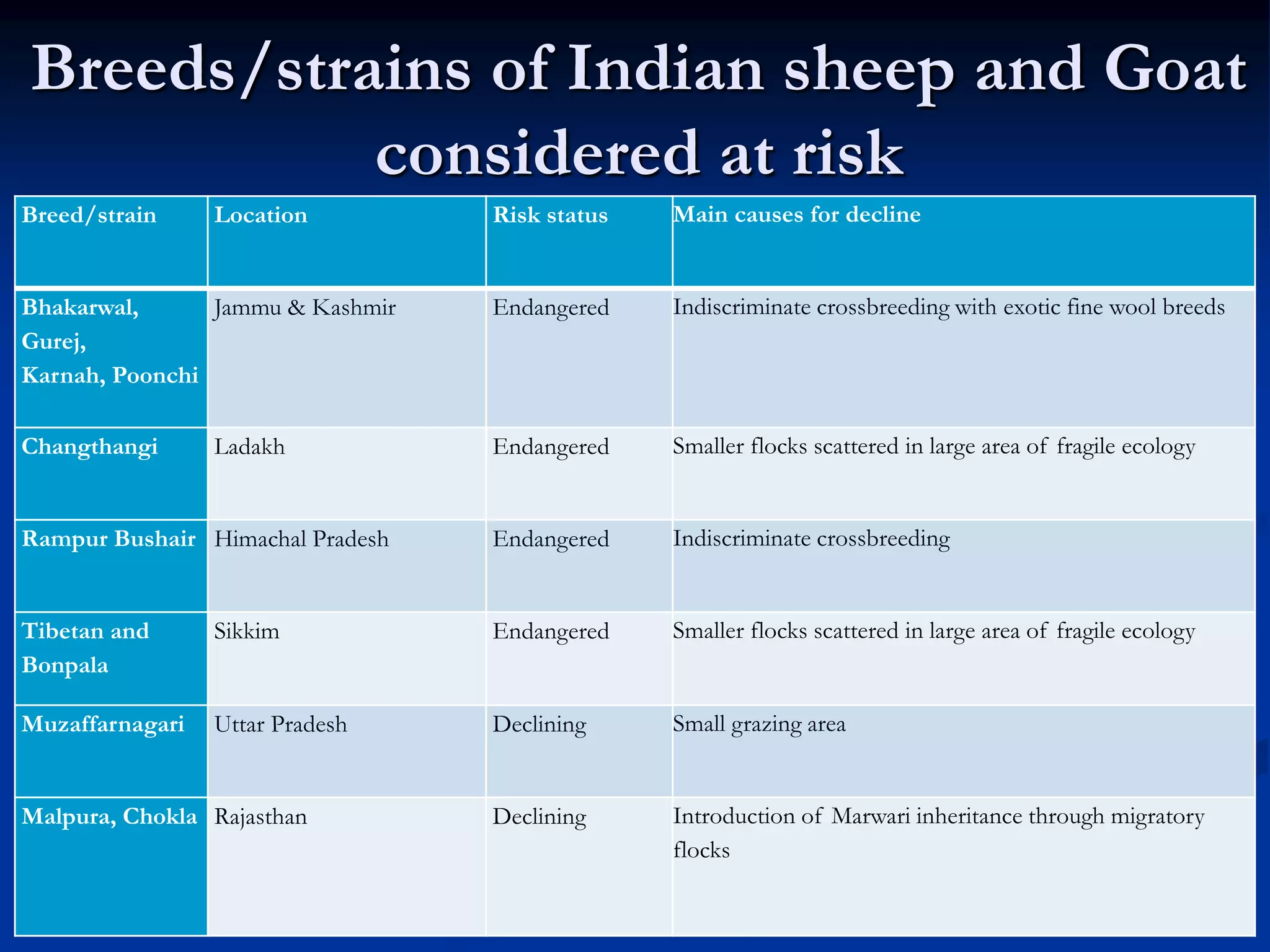 Breeds/strains of Indian sheep and Goat considered at risk

| Breed/strain | Location | Risk status | Main causes for decline |
|---|---|---|---|
| Bhakarwal, Gurej, Karnah, Poonchi | Jammu & Kashmir | Endangered | Indiscriminate crossbreeding with exotic fine wool breeds |
| Changthangi | Ladakh | Endangered | Smaller flocks scattered in large area of fragile ecology |
| Rampur Bushair | Himachal Pradesh | Endangered | Indiscriminate crossbreeding |
| Tibetan and Bonpala | Sikkim | Endangered | Smaller flocks scattered in large area of fragile ecology |
| Muzaffarnagari | Uttar Pradesh | Declining | Small grazing area |
| Malpura, Chokla | Rajasthan | Declining | Introduction of Marwari inheritance through migratory flocks |